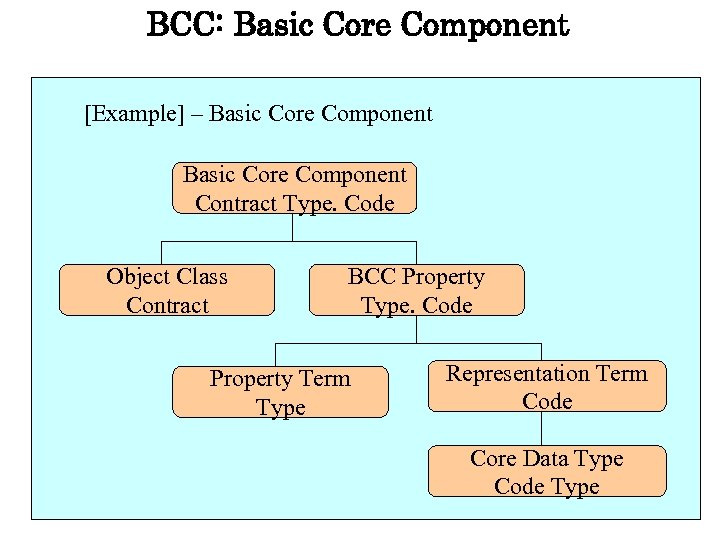 BCC: Basic Core Component

[Example] – Basic Core Component

Basic Core Component Contract Type. Code

Object Class Contract

BCC Property Type. Code

Property Term Type

Representation Term Code

Core Data Type Code Type